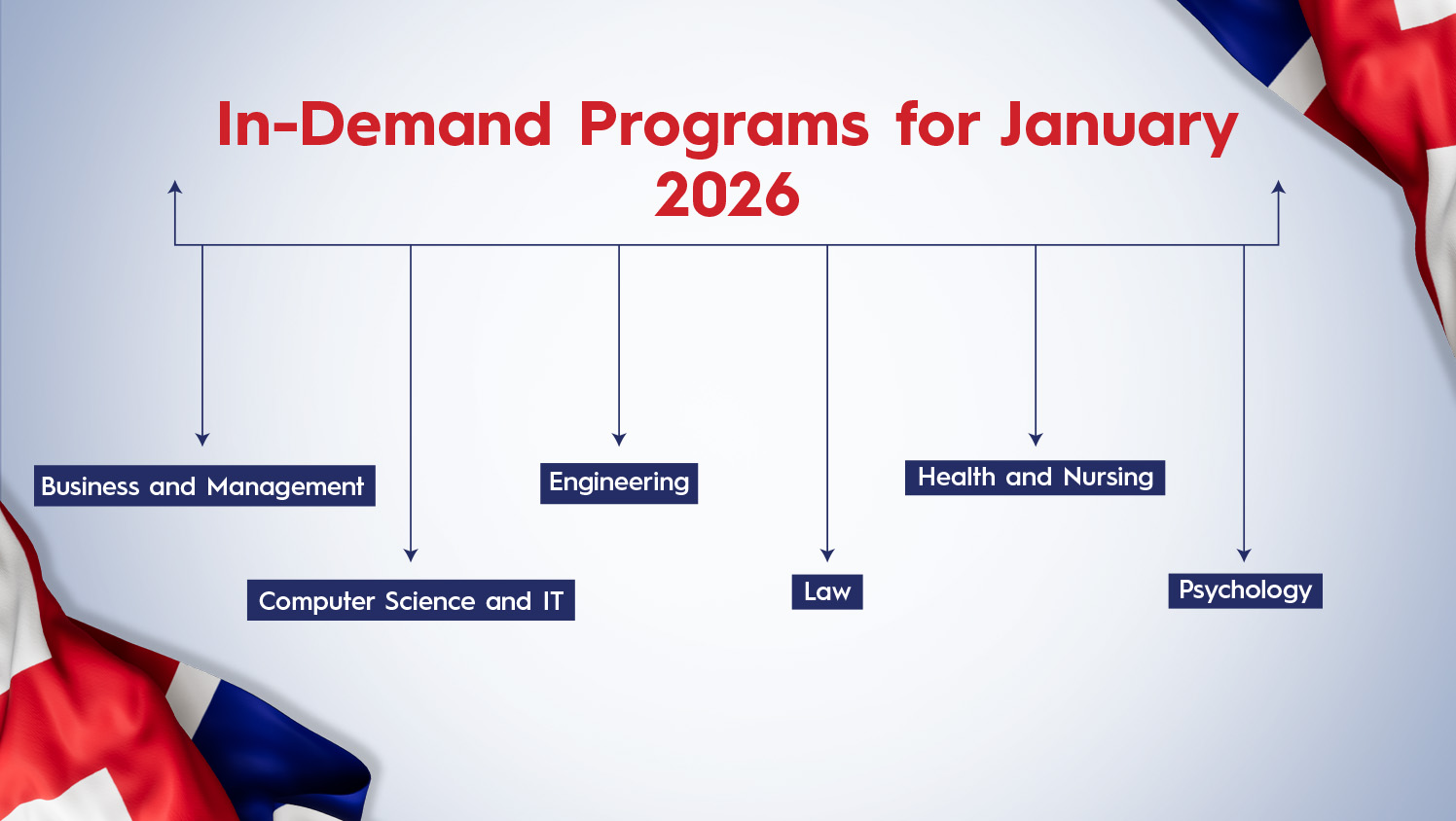 In-Demand Programs for January 2026

Business and Management

Computer Science and IT

Engineering

Law

Health and Nursing

Psychology